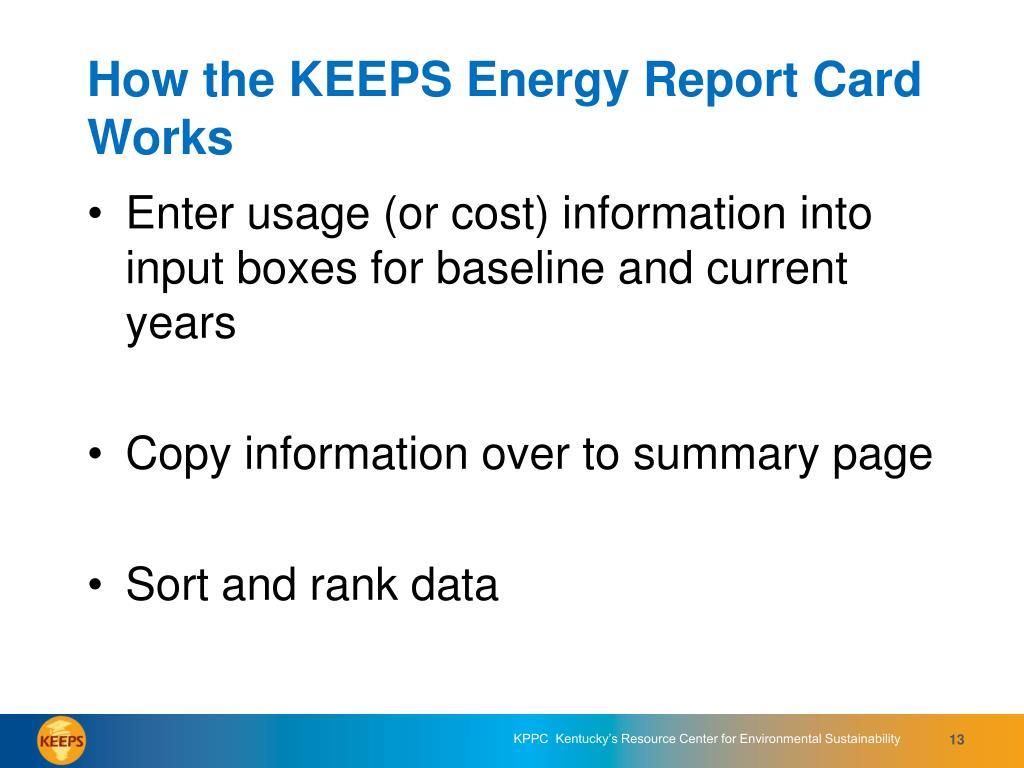 How the KEEPS Energy Report Card Works

• Enter usage (or cost) information into input boxes for baseline and current years

• Copy information over to summary page

• Sort and rank data

KEEPS

KPPC Kentucky's Resource Center for Environmental Sustainability

13